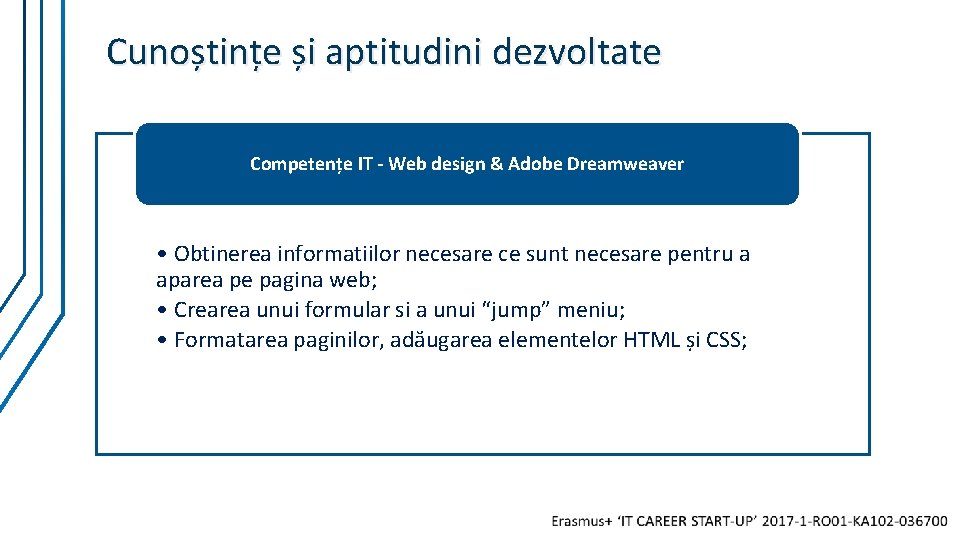 Cunoștințe și aptitudini dezvoltate

Competențe IT - Web design & Adobe Dreamweaver

• Obtinerea informatiilor necesare ce sunt necesare pentru a aparea pe pagina web;
• Crearea unui formular si a unui “jump” meniu;
• Formatarea paginilor, adăugarea elementelor HTML și CSS;

Erasmus+ ‘IT CAREER START-UP’ 2017-1-RO01-KA102-036700